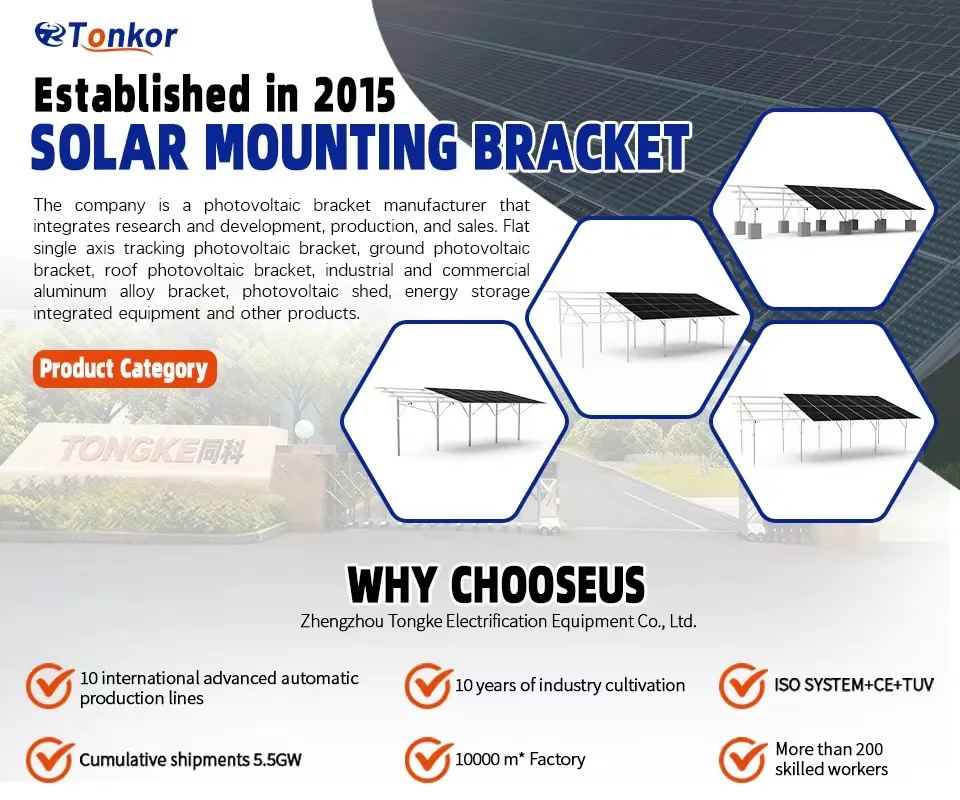 Tonkor

Established in 2015
SOLAR MOUNTING BRACKET

The company is a photovoltaic bracket manufacturer that integrates research and development, production, and sales. Flat single axis tracking photovoltaic bracket, ground photovoltaic bracket, roof photovoltaic bracket, industrial and commercial aluminum alloy bracket, photovoltaic shed, energy storage integrated equipment and other products.

Product Category

TONGKE同科

WHY CHOOSEUS
Zhengzhou Tongke Electrification Equipment Co., Ltd.

10 international advanced automatic production lines

10 years of industry cultivation

ISO SYSTEM+CE+TUV

Cumulative shipments 5.5GW

10000 m* Factory

More than 200 skilled workers